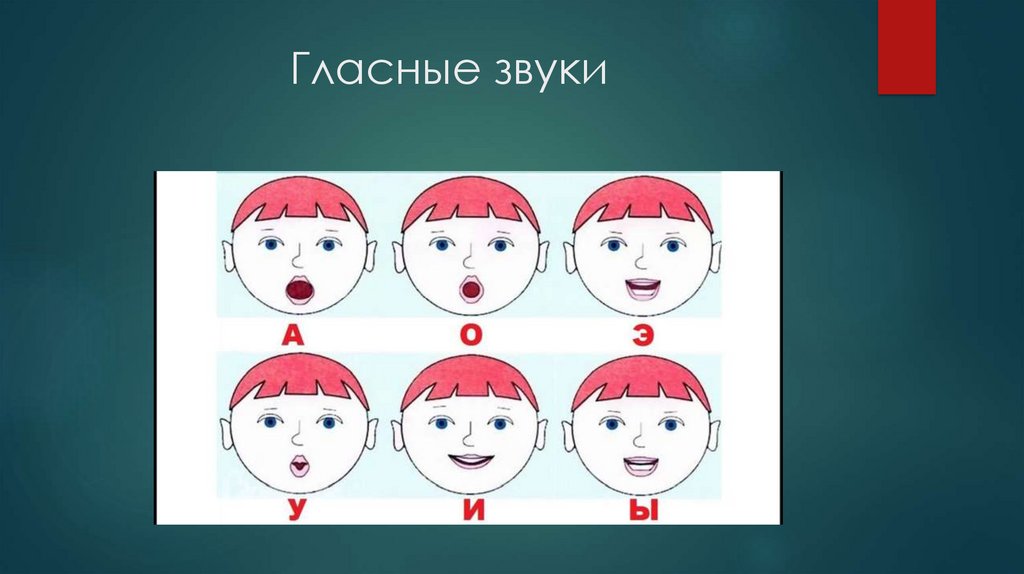 Гласные звуки

А О Э

У И Ы